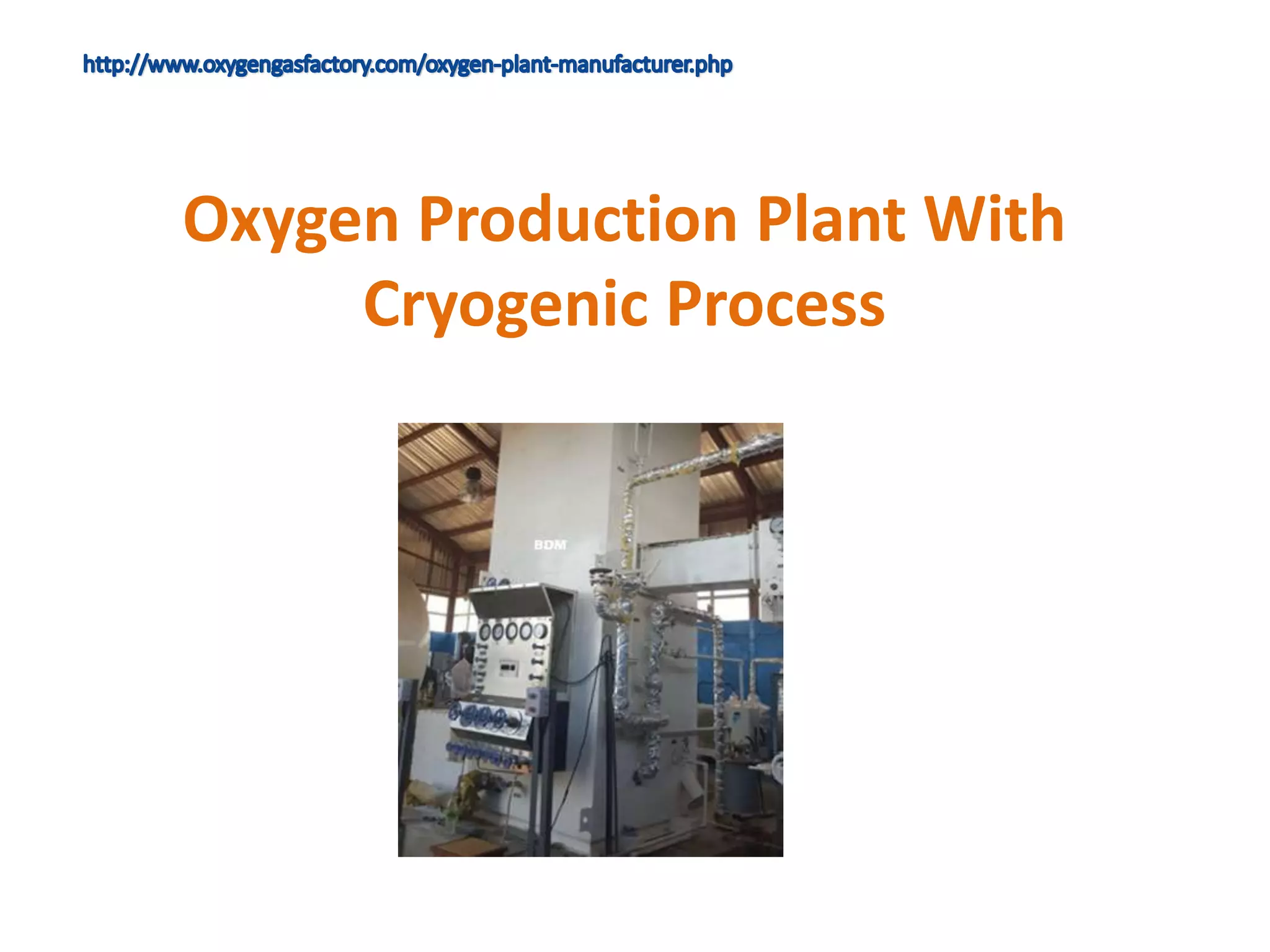 http://www.oxygengasfactory.com/oxygen-plant-manufacturer.php

Oxygen Production Plant With Cryogenic Process

BDM